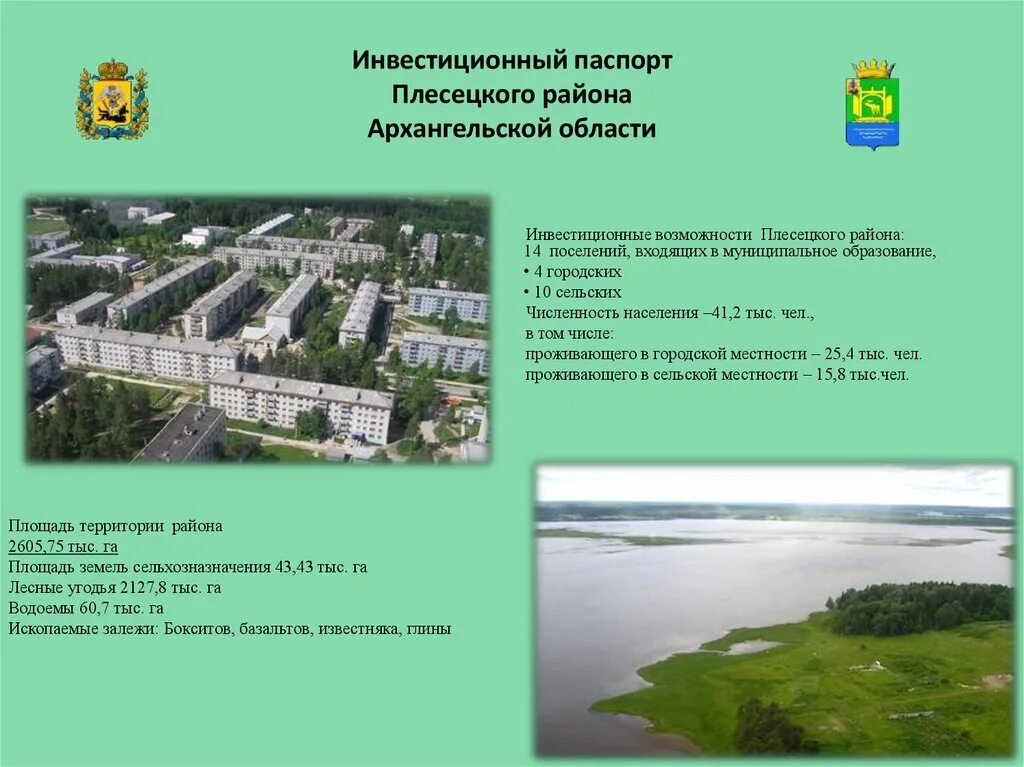 Инвестиционный паспорт
Плесецкого района
Архангельской области

Инвестиционные возможности Плесецкого района:
14 поселений, входящих в муниципальное образование,
• 4 городских
• 10 сельских
Численность населения –41,2 тыс. чел.,
в том числе:
проживающего в городской местности – 25,4 тыс. чел.
проживающего в сельской местности – 15,8 тыс.чел.

Площадь территории района
2605,75 тыс. га
Площадь земель сельхозназначения 43,43 тыс. га
Лесные угодья 2127,8 тыс. га
Водоемы 60,7 тыс. га
Ископаемые залежи: Бокситов, базальтов, известняка, глины